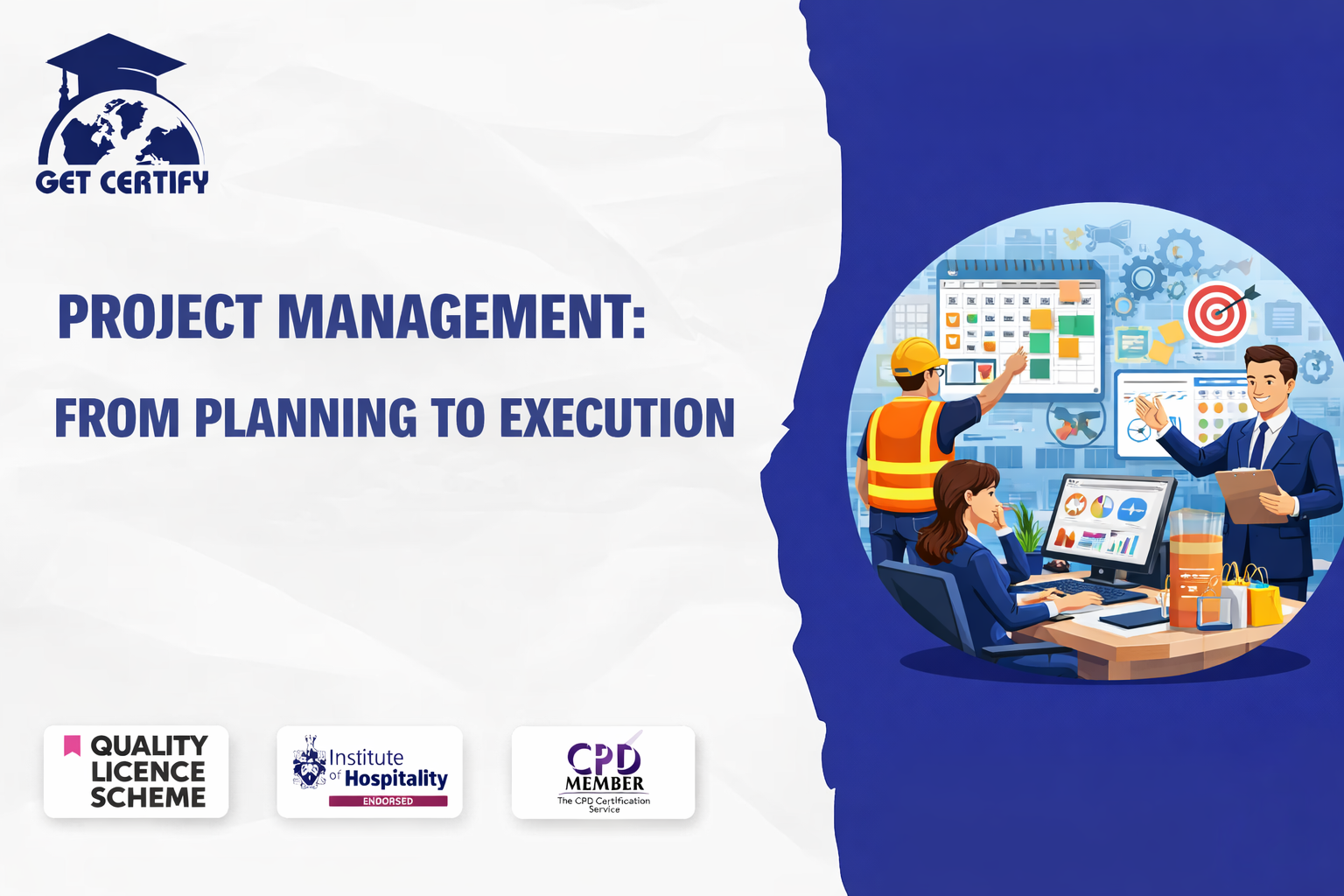 GET CERTIFY

PROJECT MANAGEMENT:

FROM PLANNING TO EXECUTION

QUALITY LICENCE SCHEME

Institute of Hospitality ENDORSED

CPD MEMBER The CPD Certification Service